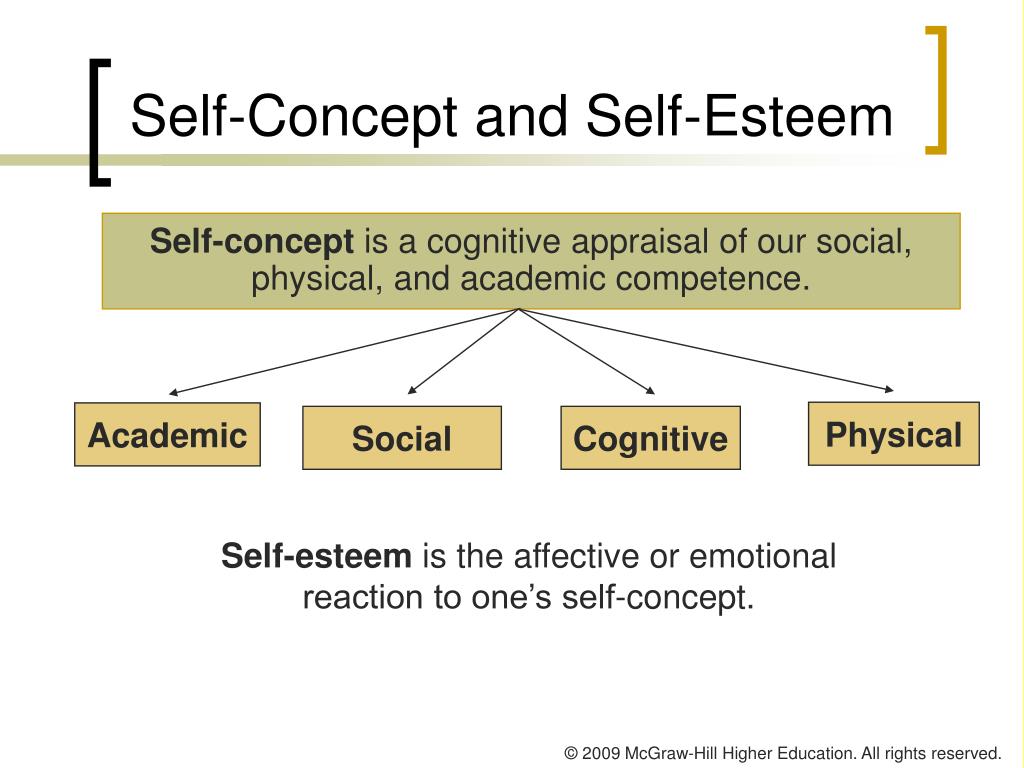 Self-Concept and Self-Esteem

Self-concept is a cognitive appraisal of our social, physical, and academic competence.

Academic

Social

Cognitive

Physical

Self-esteem is the affective or emotional reaction to one's self-concept.

© 2009 McGraw-Hill Higher Education. All rights reserved.